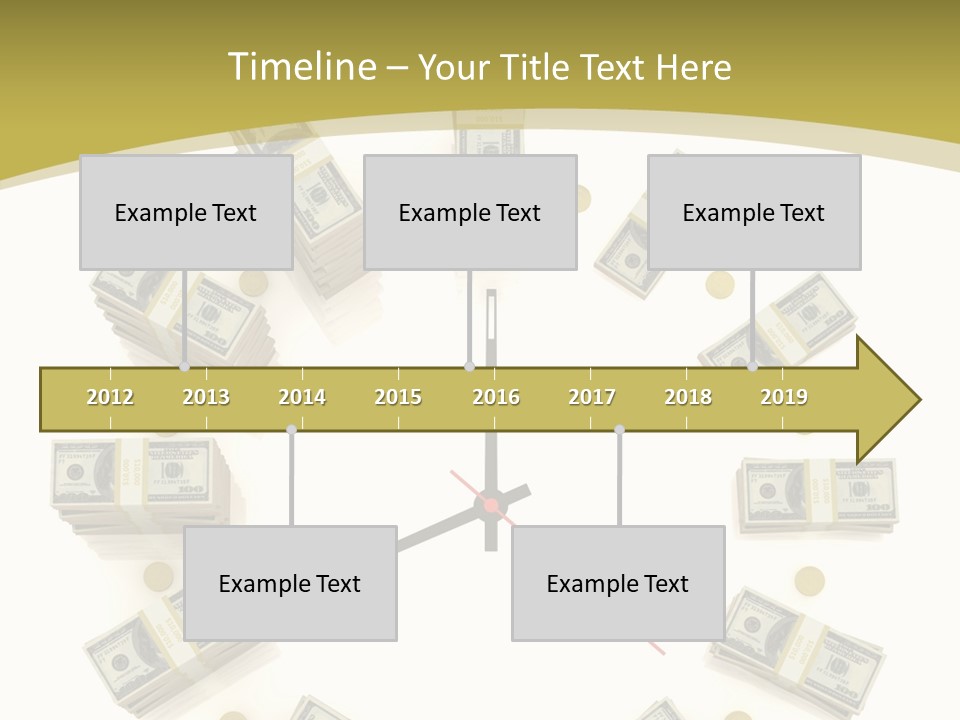 Timeline – Your Title Text Here

Example Text

Example Text

Example Text

2012 2013 2014 2015 2016 2017 2018 2019

Example Text

Example Text